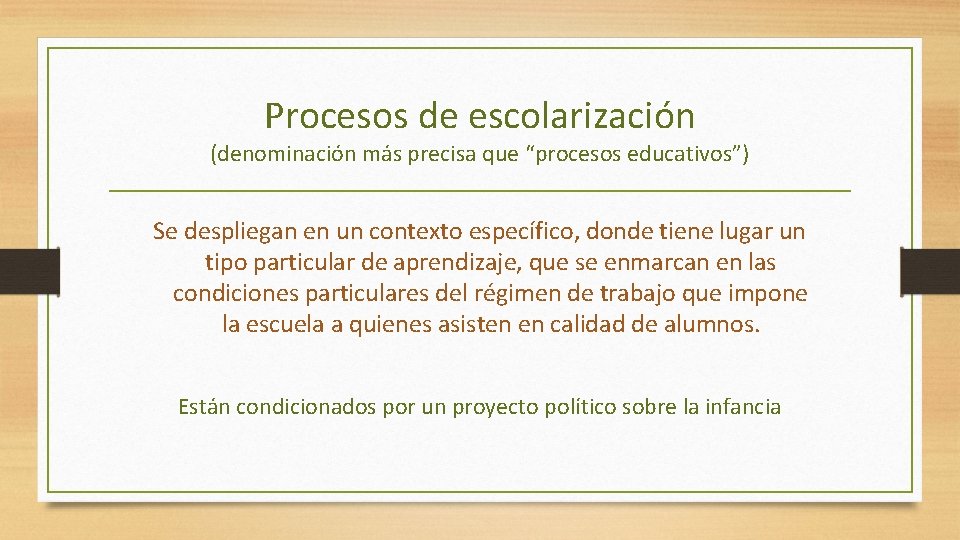 Procesos de escolarización
(denominación más precisa que “procesos educativos”)

Se despliegan en un contexto específico, donde tiene lugar un tipo particular de aprendizaje, que se enmarcan en las condiciones particulares del régimen de trabajo que impone la escuela a quienes asisten en calidad de alumnos.

Están condicionados por un proyecto político sobre la infancia